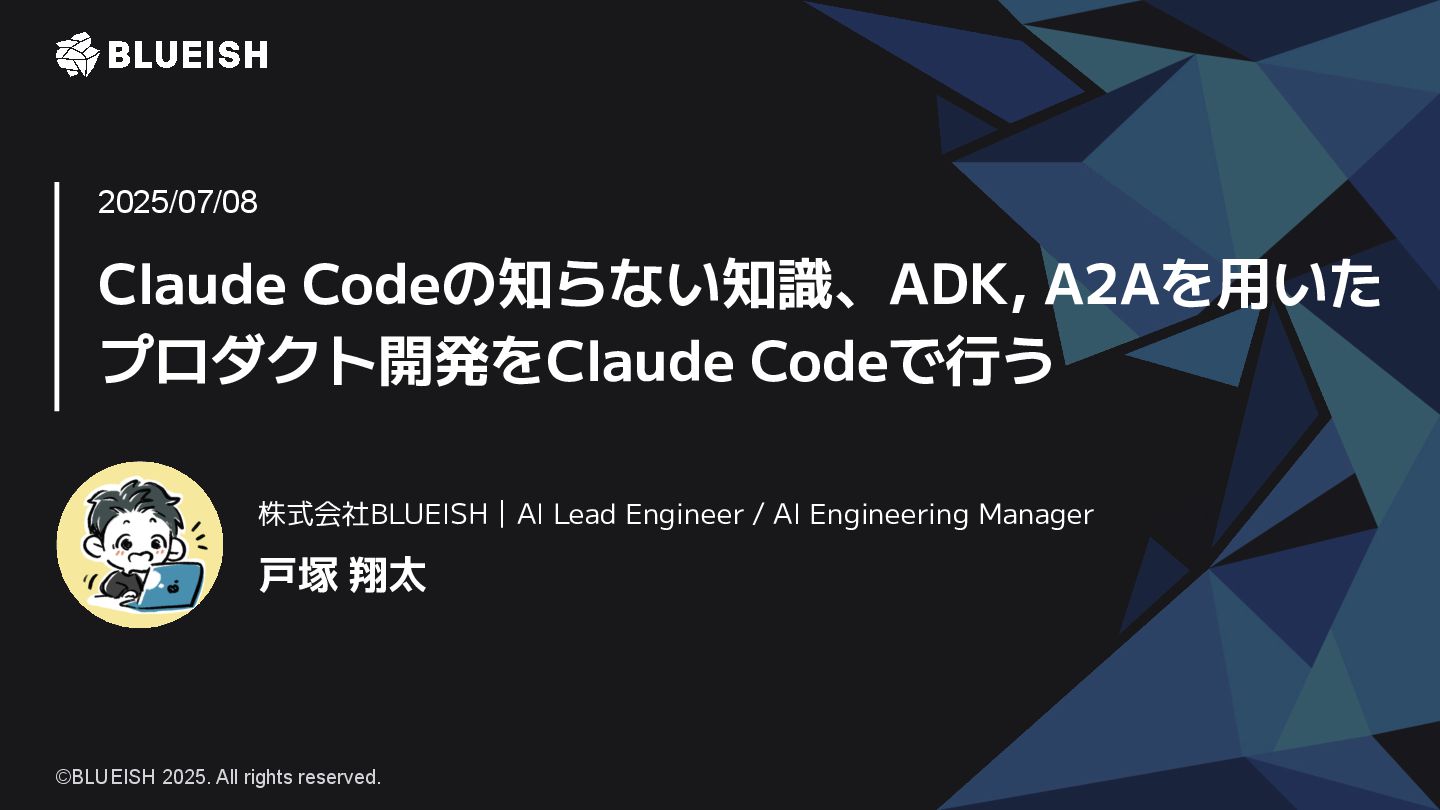 BLUEISH

2025/07/08

Claude Codeの知らない知識、ADK, A2Aを用いたプロダクト開発をClaude Codeで行う

株式会社BLUEISH | AI Lead Engineer / AI Engineering Manager

戸塚 翔太

©BLUEISH 2025. All rights reserved.